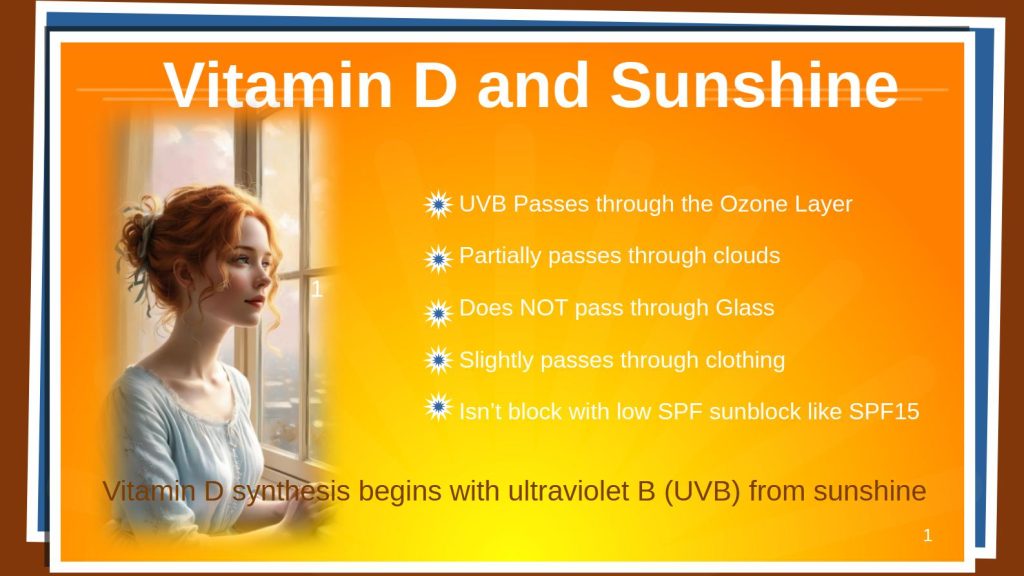 Vitamin D and Sunshine

1

UVB Passes through the Ozone Layer

Partially passes through clouds

Does NOT pass through Glass

Slightly passes through clothing

Isn't block with low SPF sunblock like SPF15

Vitamin D synthesis begins with ultraviolet B (UVB) from sunshine

1